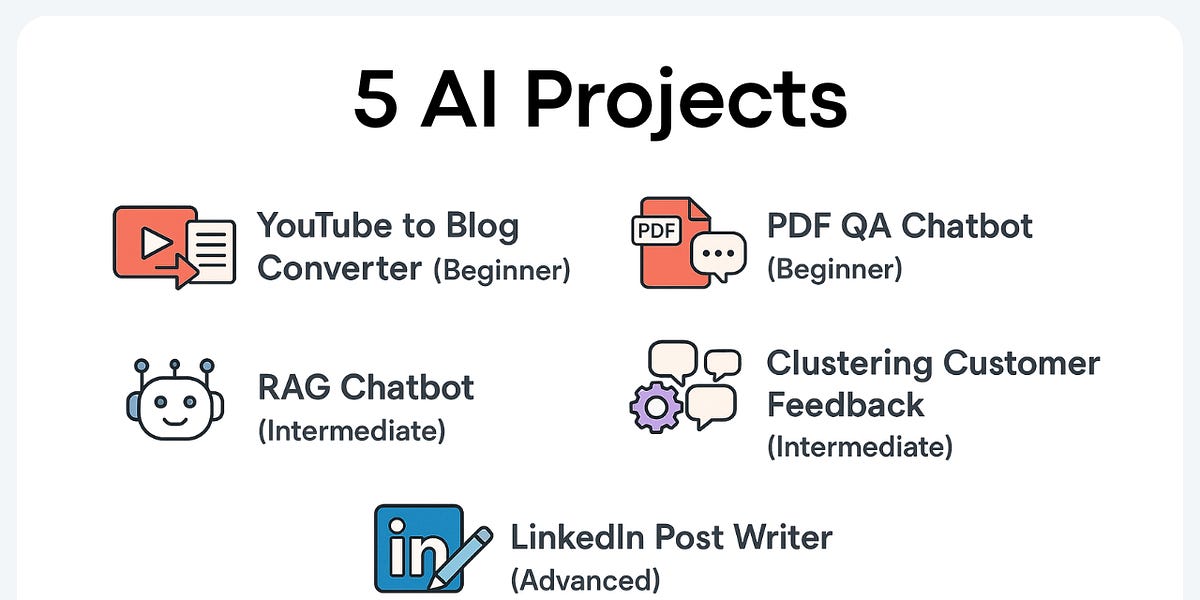 5 AI Projects

YouTube to Blog Converter (Beginner)

PDF

PDF QA Chatbot (Beginner)

RAG Chatbot (Intermediate)

Clustering Customer Feedback (Intermediate)

in

LinkedIn Post Writer (Advanced)